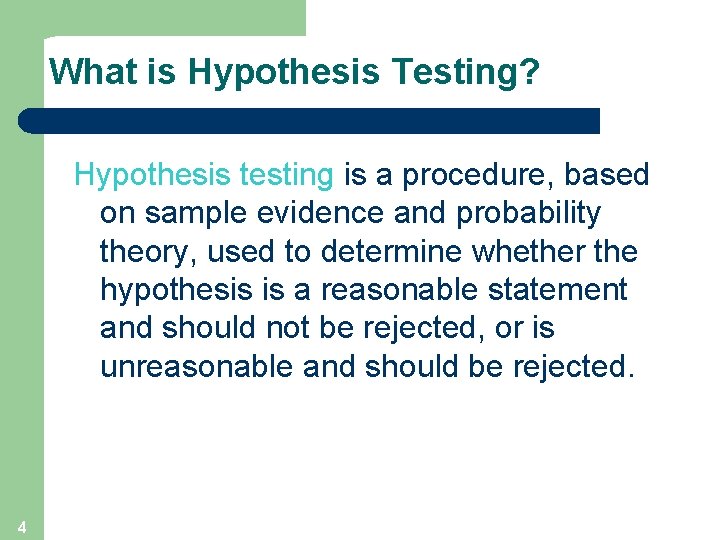 What is Hypothesis Testing?

Hypothesis testing is a procedure, based on sample evidence and probability theory, used to determine whether the hypothesis is a reasonable statement and should not be rejected, or is unreasonable and should be rejected.

4